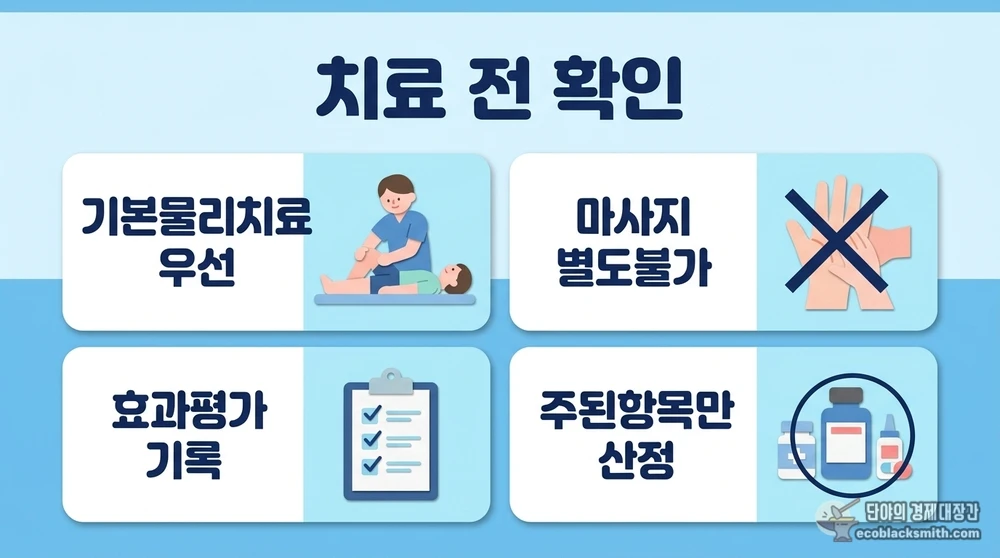 치료 전 확인

기본물리치료 우선

마사지 별도불가

효과평가 기록

주된항목만 산정

단야의 경제대장간
ecoblacksmith.com